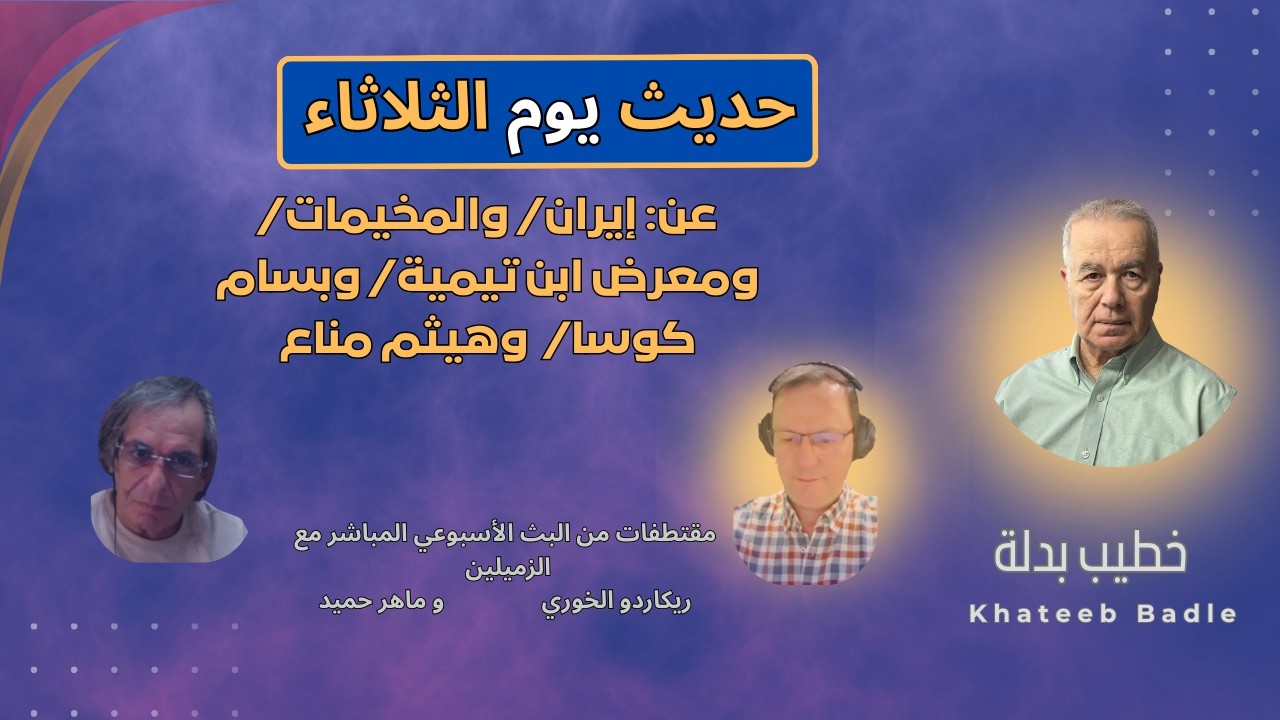 حديث يوم الثلاثاء

عن: إيران/ والمخيمات/ ومعرض ابن تيمية/ وبسام كوسا/ وهيثم مناع

مقتطفات من البث الأسبوعي المباشر مع الزميلين
ريكاردو الخوري و ماهر حميد

خطيب بدلة
Khateeb Badle